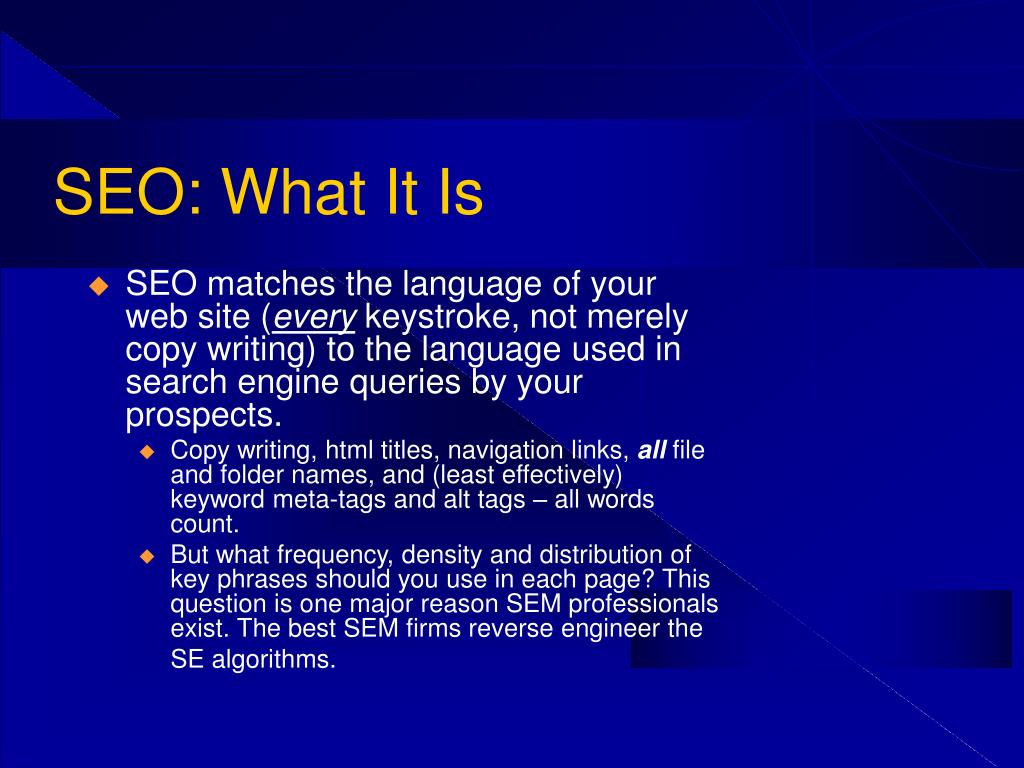 SEO: What It Is

SEO matches the language of your web site (every keystroke, not merely copy writing) to the language used in search engine queries by your prospects.

Copy writing, html titles, navigation links, all file and folder names, and (least effectively) keyword meta-tags and alt tags – all words count.

But what frequency, density and distribution of key phrases should you use in each page? This question is one major reason SEM professionals exist. The best SEM firms reverse engineer the SE algorithms.